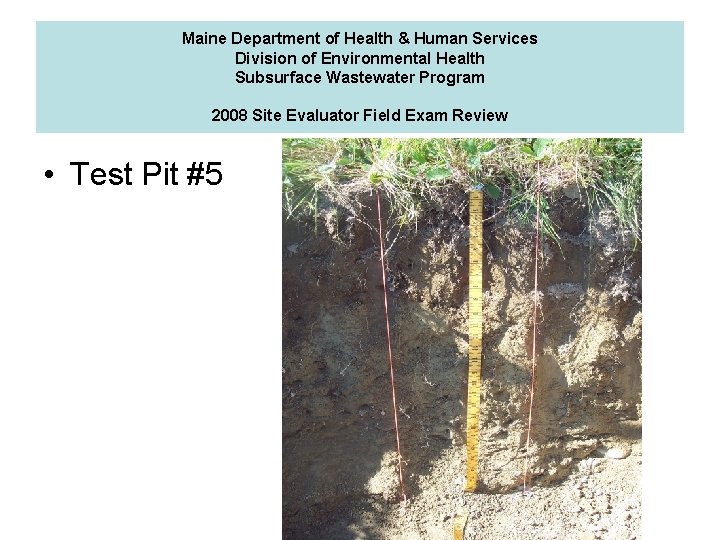 Maine Department of Health & Human Services
Division of Environmental Health
Subsurface Wastewater Program

2008 Site Evaluator Field Exam Review

• Test Pit #5